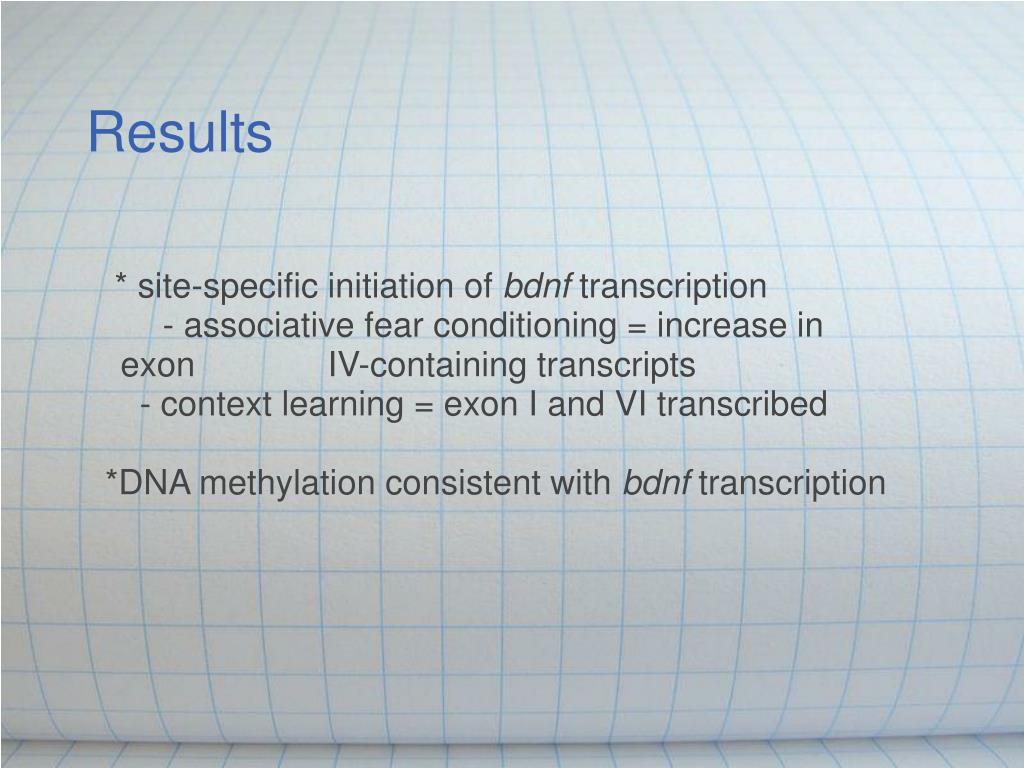 Results

* site-specific initiation of bdnf transcription
- associative fear conditioning = increase in exon IV-containing transcripts
- context learning = exon I and VI transcribed

*DNA methylation consistent with bdnf transcription